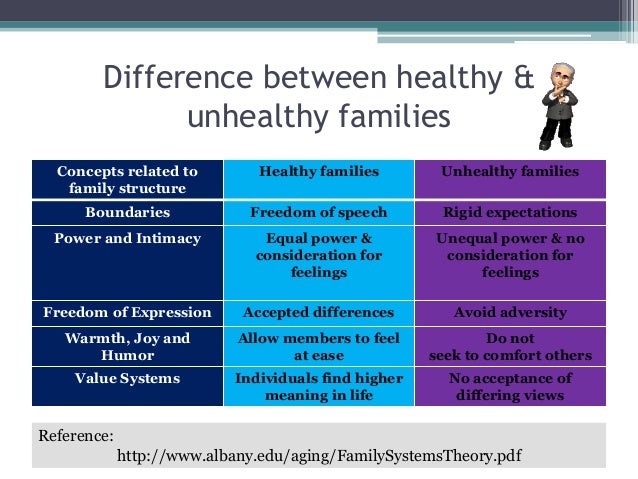 Difference between healthy & unhealthy families

| Concepts related to family structure | Healthy families | Unhealthy families |
|---|---|---|
| Boundaries | Freedom of speech | Rigid expectations |
| Power and Intimacy | Equal power & consideration for feelings | Unequal power & no consideration for feelings |
| Freedom of Expression | Accepted differences | Avoid adversity |
| Warmth, Joy and Humor | Allow members to feel at ease | Do not seek to comfort others |
| Value Systems | Individuals find higher meaning in life | No acceptance of differing views |

Reference:
http://www.albany.edu/aging/FamilySystemsTheory.pdf